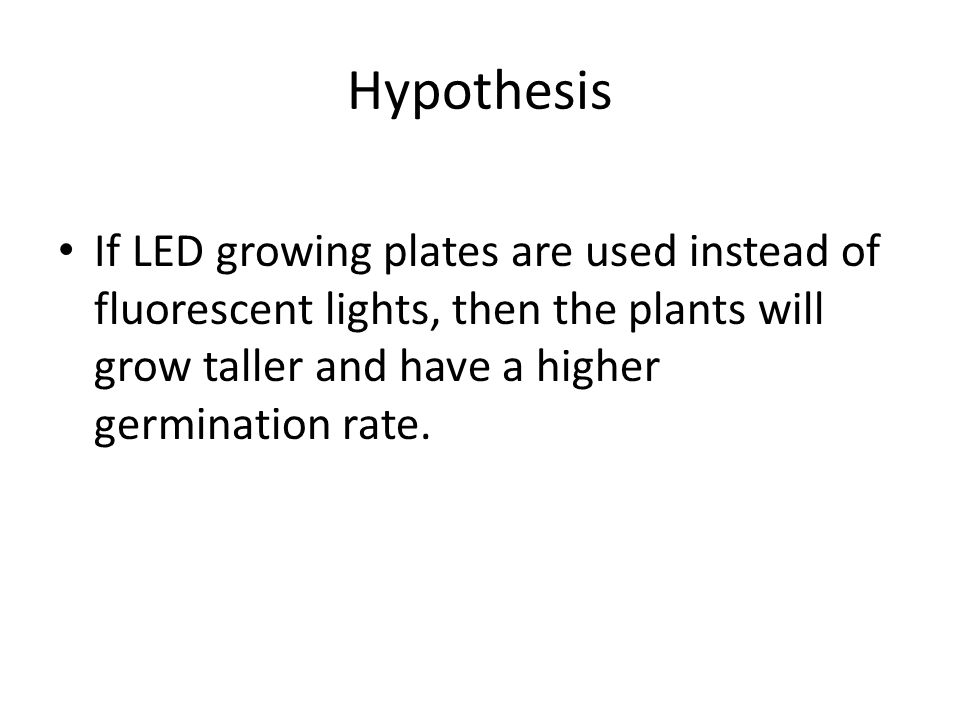 Hypothesis

• If LED growing plates are used instead of fluorescent lights, then the plants will grow taller and have a higher germination rate.